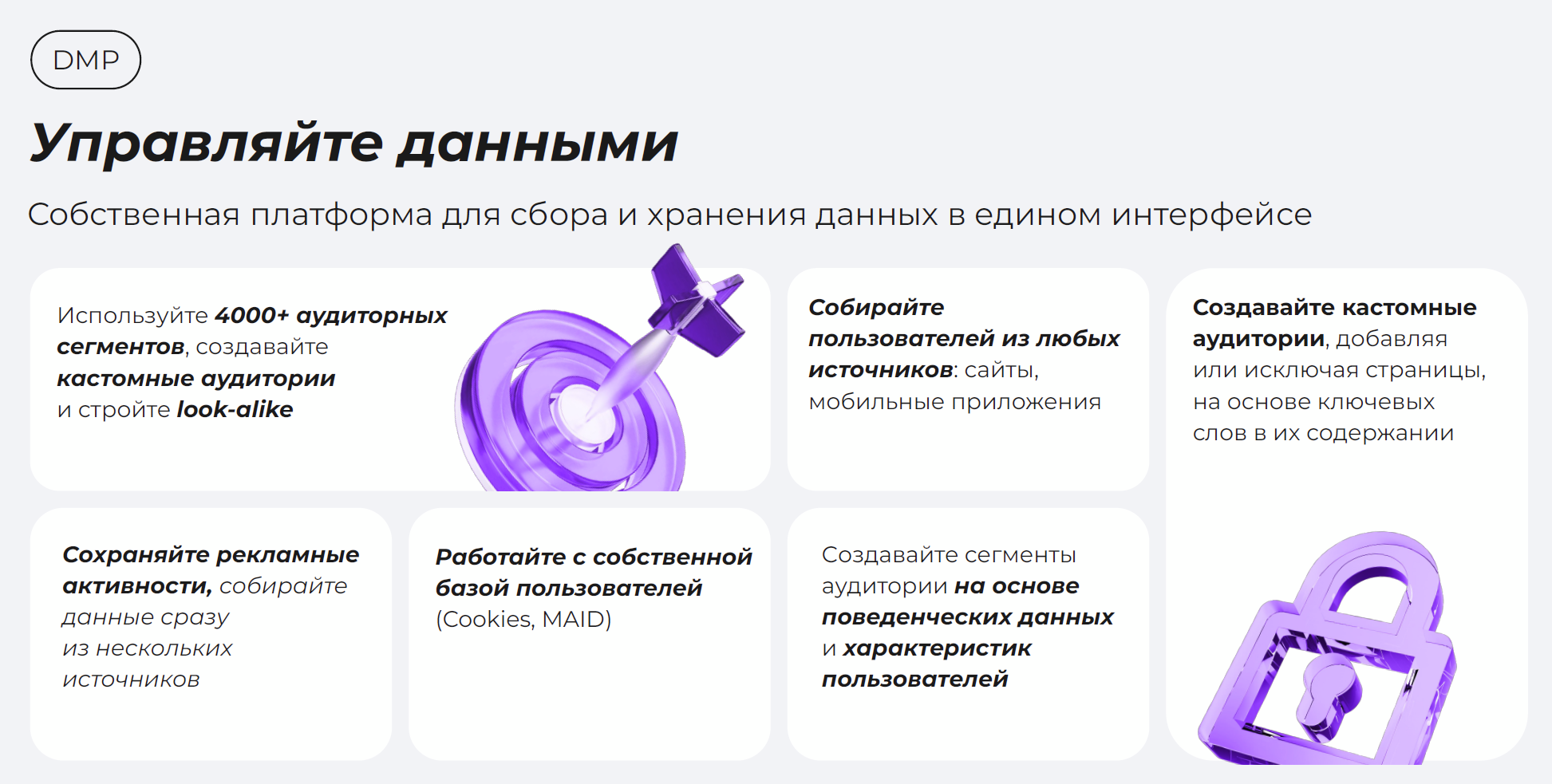 DMP

Управляйте данными

Собственная платформа для сбора и хранения данных в едином интерфейсе

Используйте 4000+ аудиторных сегментов, создавайте кастомные аудитории и стройте look-alike

Собирайте пользователей из любых источников: сайты, мобильные приложения

Создавайте кастомные аудитории, добавляя или исключая страницы, на основе ключевых слов в их содержании

Сохраняйте рекламные активности, собирайте данные сразу из нескольких источников

Работайте с собственной базой пользователей (Cookies, MAID)

Создавайте сегменты аудитории на основе поведенческих данных и характеристик пользователей